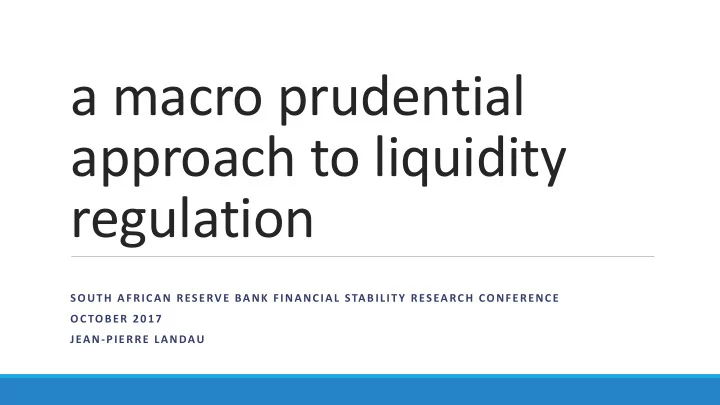 a macro prudential approach to liquidity regulation

SOUTH AFRICAN RESERVE BANK FINANCIAL STABILITY RESEARCH CONFERENCE
OCTOBER 2017
JEAN-PIERRE LANDAU